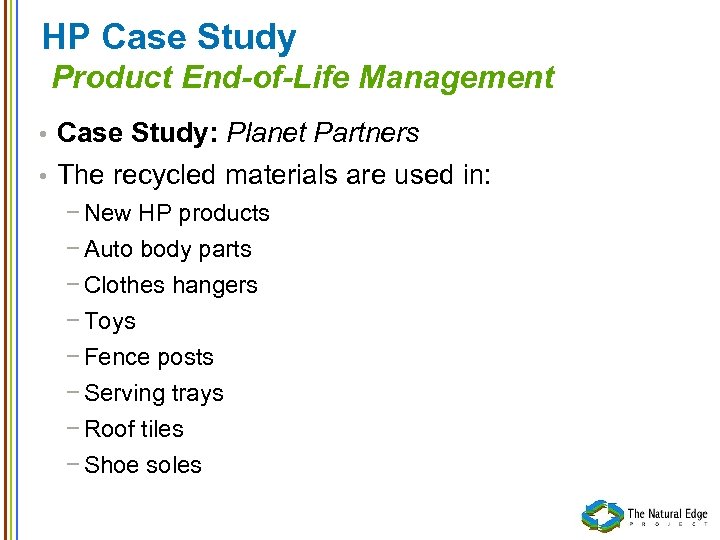 HP Case Study
Product End-of-Life Management

• Case Study: Planet Partners
• The recycled materials are used in:
– New HP products
– Auto body parts
– Clothes hangers
– Toys
– Fence posts
– Serving trays
– Roof tiles
– Shoe soles

The Natural Edge
PROJECT